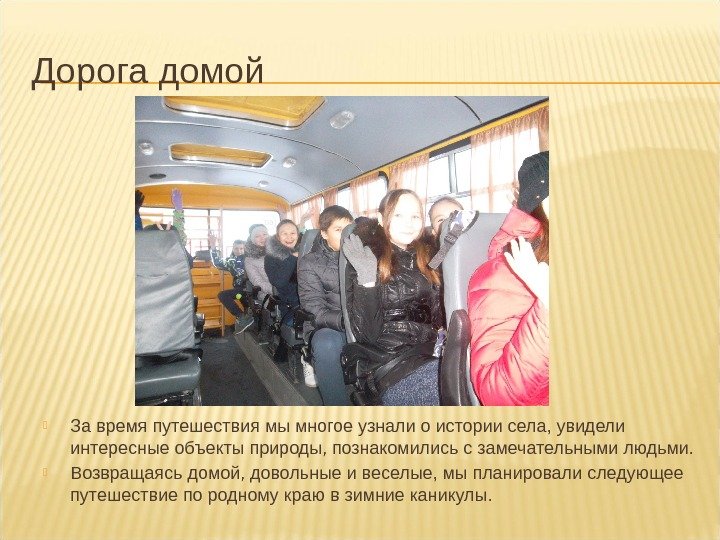 Дорога домой

За время путешествия мы многое узнали о истории села, увидели интересные объекты природы, познакомились с замечательными людьми.

Возвращаясь домой, довольные и веселые, мы планировали следующее путешествие по родному краю в зимние каникулы.